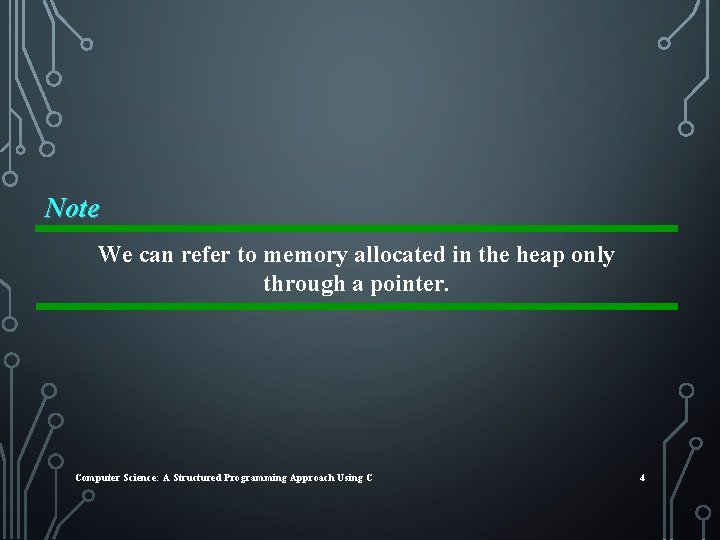 Note

We can refer to memory allocated in the heap only through a pointer.

Computer Science: A Structured Programming Approach Using C

4